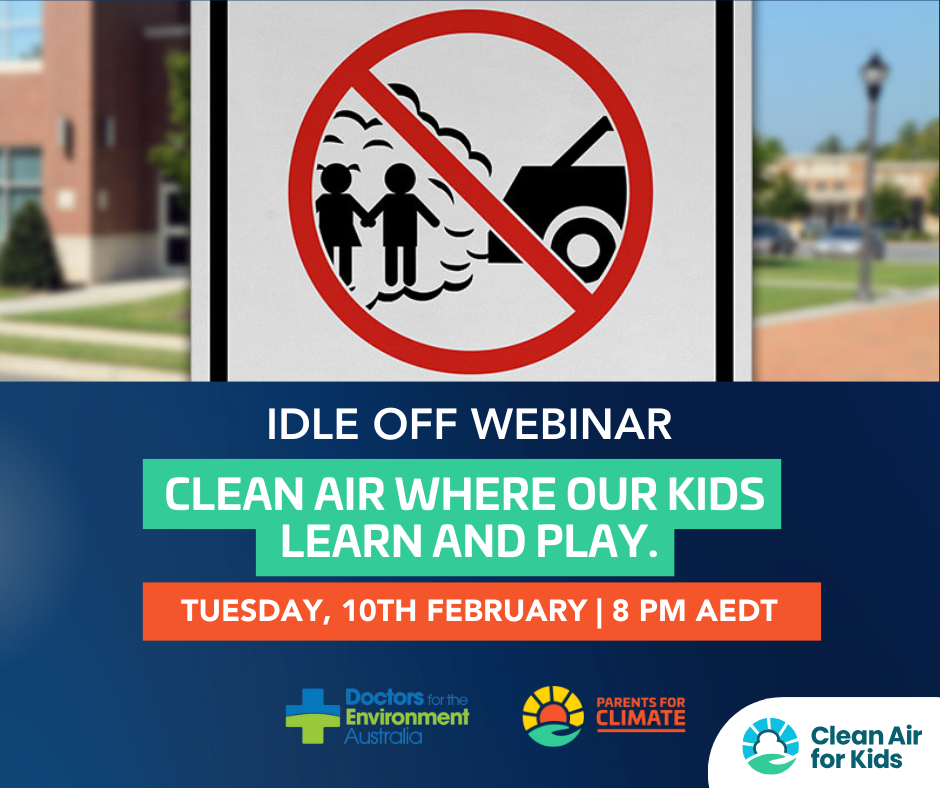 IDLE OFF WEBINAR

CLEAN AIR WHERE OUR KIDS LEARN AND PLAY.

TUESDAY, 10TH FEBRUARY | 8 PM AEDT

Doctors for the Environment Australia

PARENTS FOR CLIMATE

Clean Air for Kids